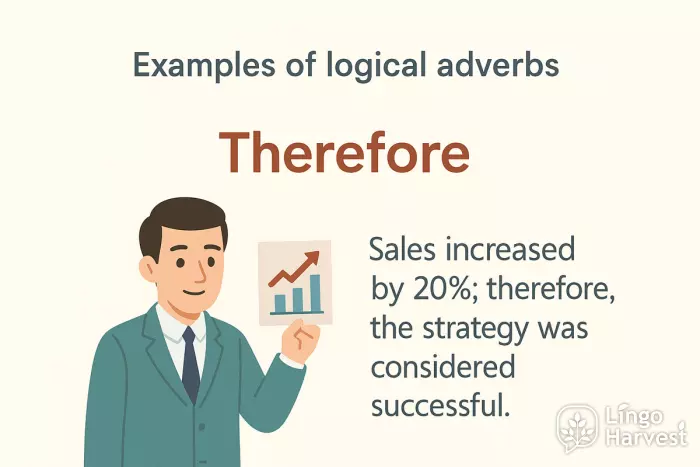 Examples of logical adverbs

Therefore

Sales increased by 20%; therefore, the strategy was considered successful.

Lingo Harvest